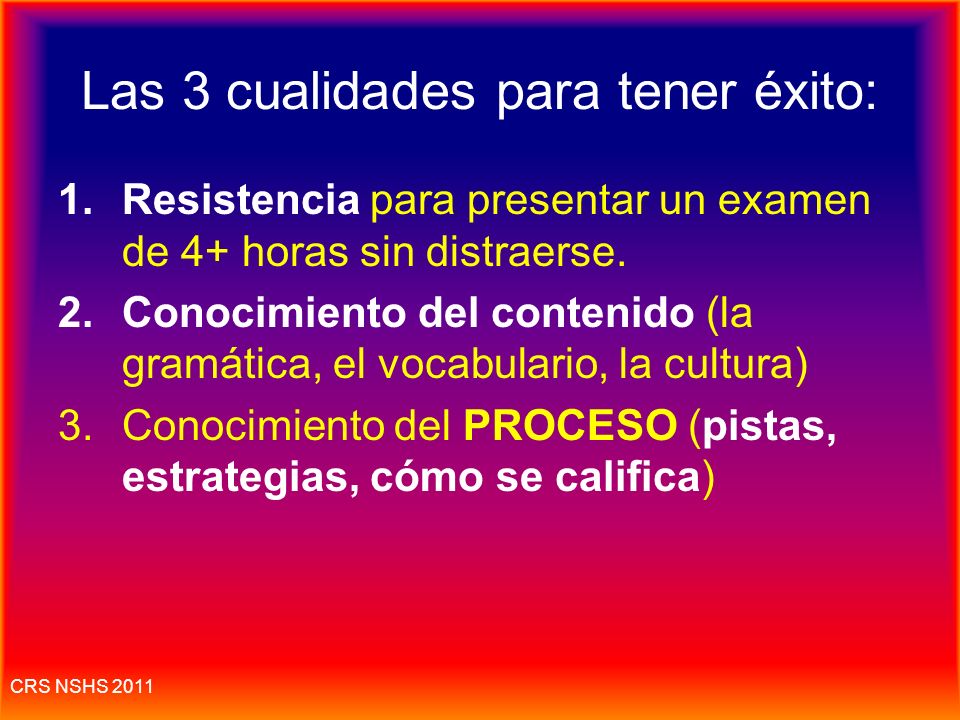 Las 3 cualidades para tener éxito:

1. Resistencia para presentar un examen de 4+ horas sin distraerse.
2. Conocimiento del contenido (la gramática, el vocabulario, la cultura)
3. Conocimiento del PROCESO (pistas, estrategias, cómo se califica)

CRS NSHS 2011